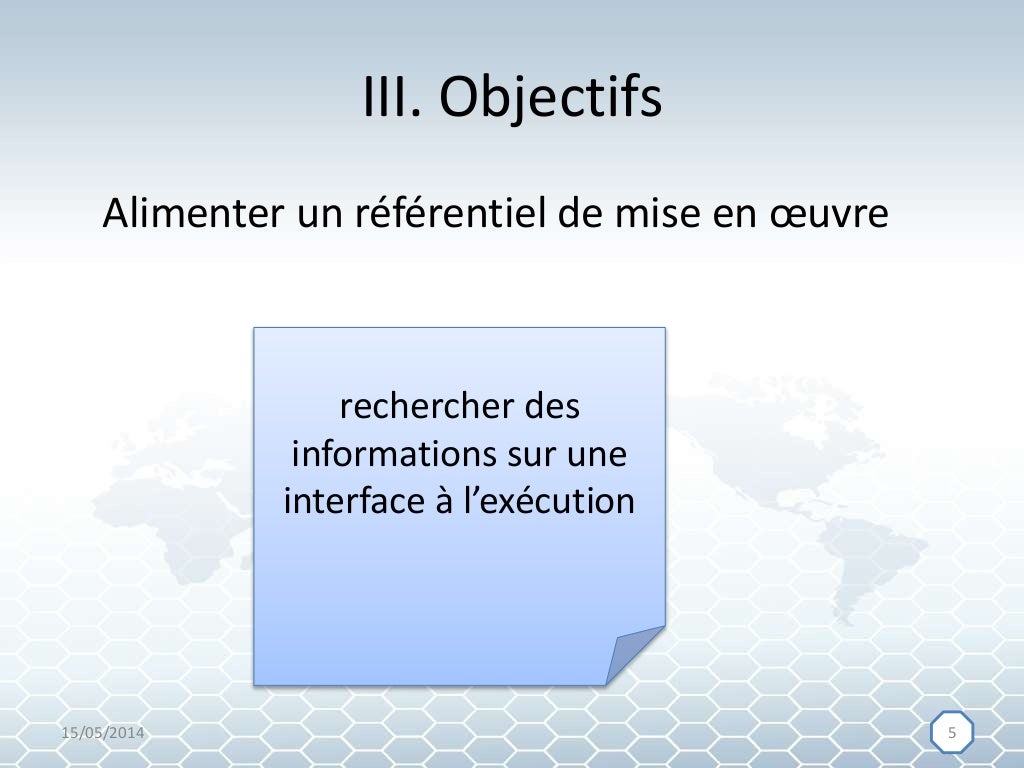 III. Objectifs

Alimenter un référentiel de mise en œuvre

rechercher des informations sur une interface à l’exécution

15/05/2014

5